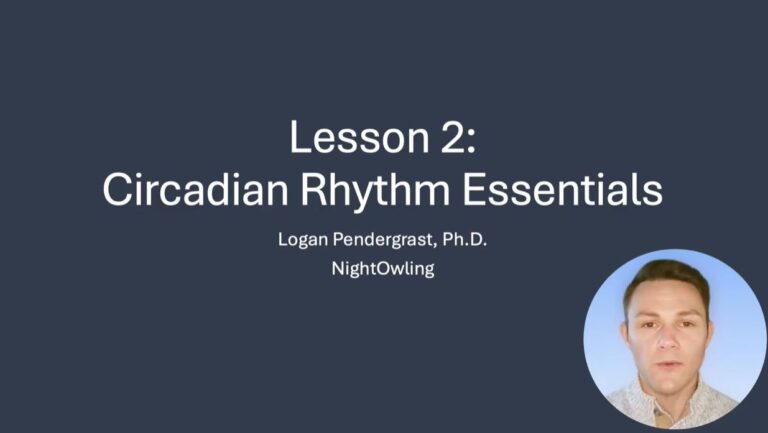 Lesson 2:
Circadian Rhythm Essentials

Logan Pendergrast, Ph.D.
NightOwling